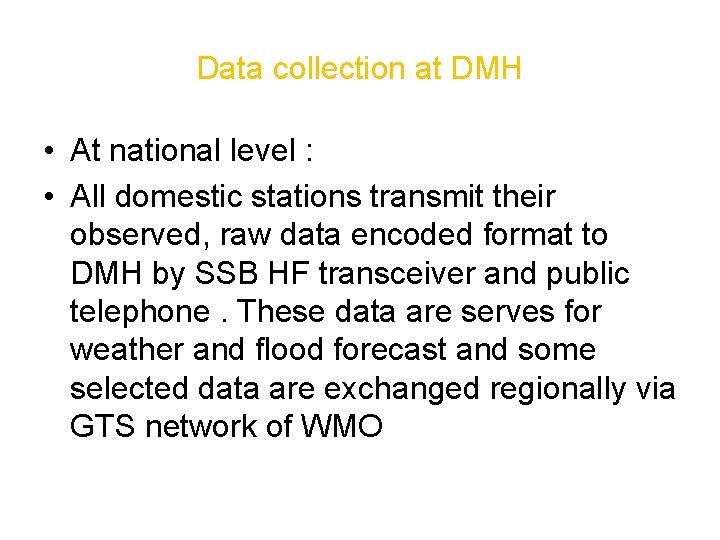 Data collection at DMH

• At national level :

• All domestic stations transmit their observed, raw data encoded format to DMH by SSB HF transceiver and public telephone . These data are serves for weather and flood forecast and some selected data are exchanged regionally via GTS network of WMO